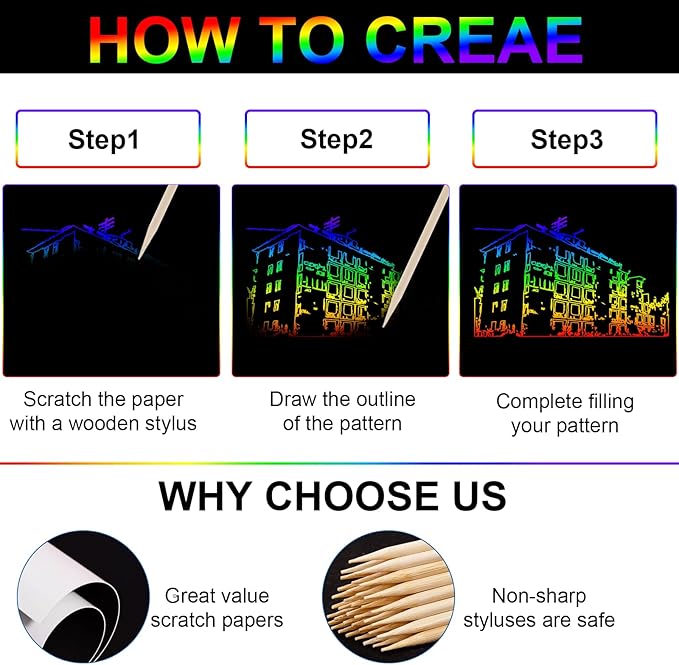 HOW TO CREAE

Step1

Step2

Step3

Scratch the paper with a wooden stylus

Draw the outline of the pattern

Complete filling your pattern

WHY CHOOSE US

Great value scratch papers

Non-sharp styluses are safe